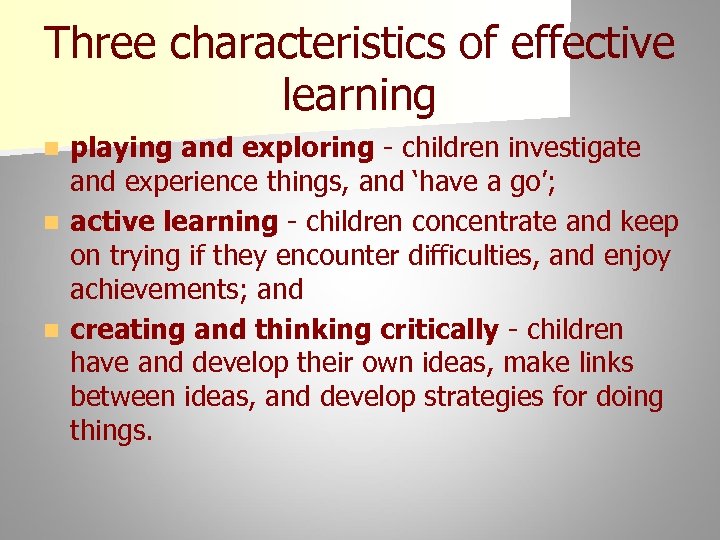 Three characteristics of effective learning

playing and exploring - children investigate and experience things, and ‘have a go’;

active learning - children concentrate and keep on trying if they encounter difficulties, and enjoy achievements; and

creating and thinking critically - children have and develop their own ideas, make links between ideas, and develop strategies for doing things.